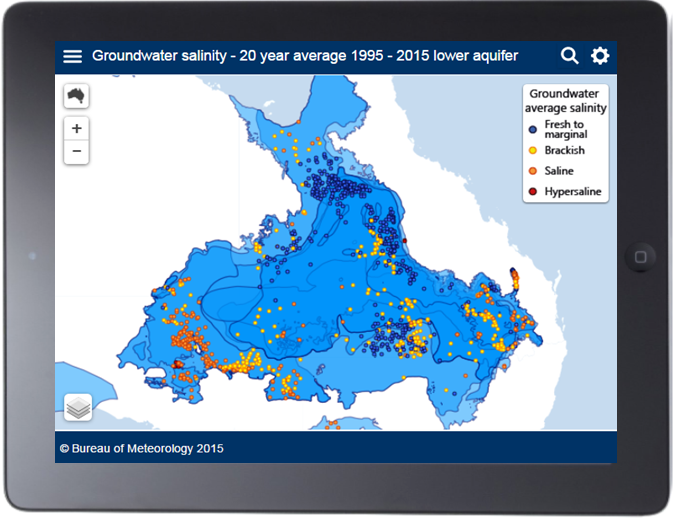 Groundwater salinity - 20 year average 1995 - 2015 lower aquifer

+
−

Groundwater average salinity
Fresh to marginal
Brackish
Saline
Hypersaline

© Bureau of Meteorology 2015